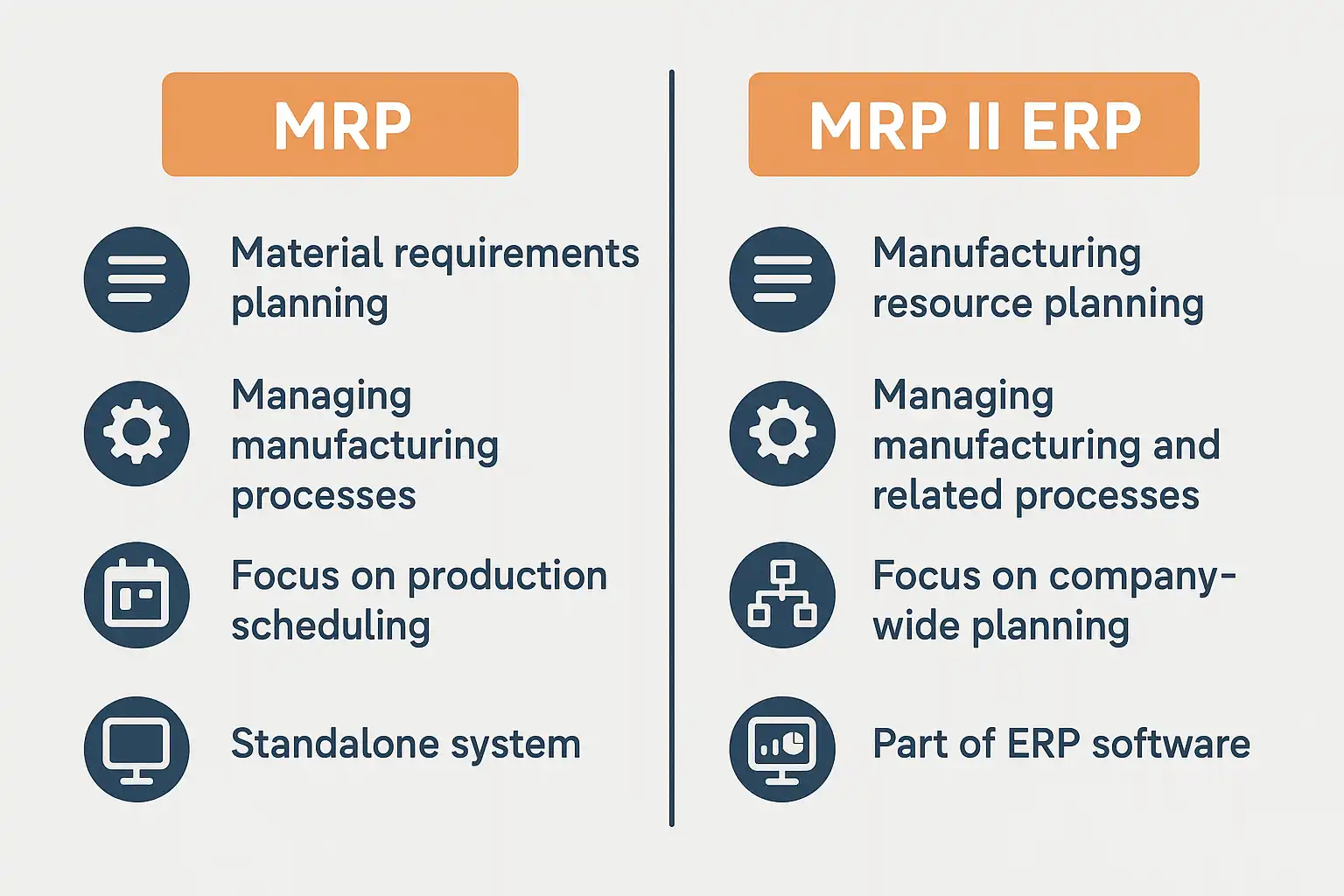 MRP

Material requirements planning

Managing manufacturing processes

Focus on production scheduling

Standalone system

MRP II ERP

Manufacturing resource planning

Managing manufacturing and related processes

Focus on company-wide planning

Part of ERP software